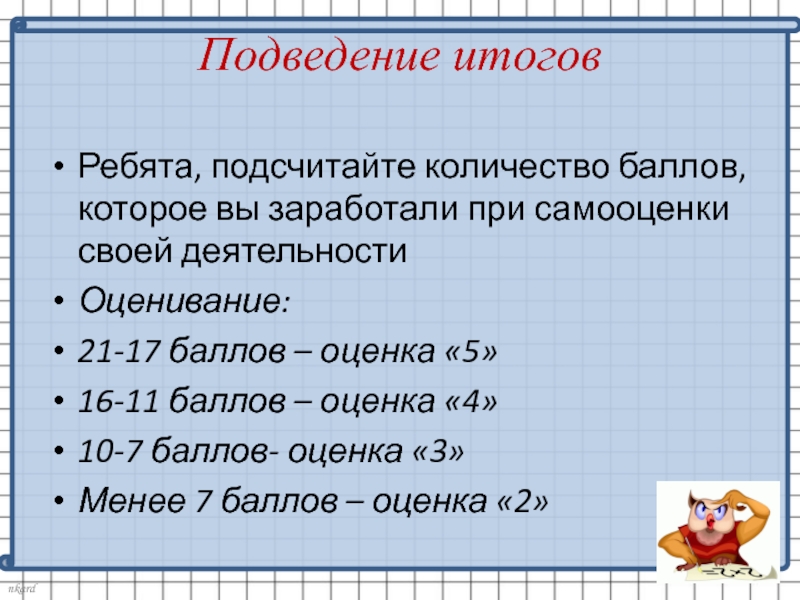 Подведение итогов

• Ребята, подсчитайте количество баллов, которое вы заработали при самооценки своей деятельности
• Оценивание:
• 21-17 баллов – оценка «5»
• 16-11 баллов – оценка «4»
• 10-7 баллов- оценка «3»
• Менее 7 баллов – оценка «2»

nkard